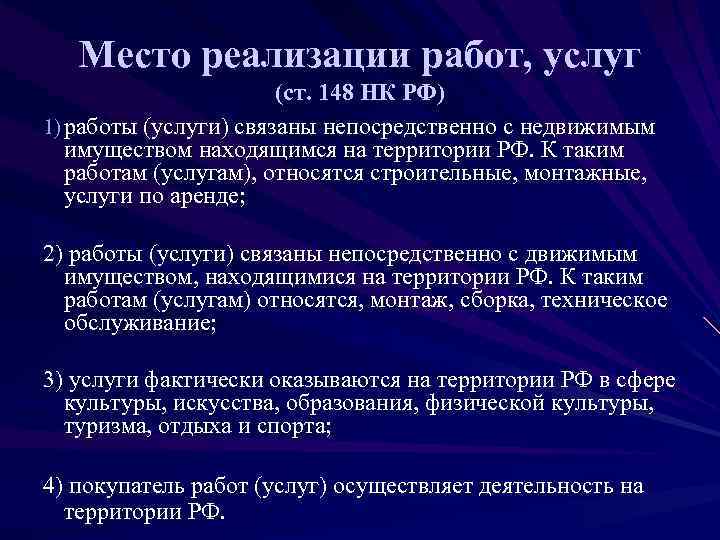 Место реализации работ, услуг
(ст. 148 НК РФ)

1) работы (услуги) связаны непосредственно с недвижимым имуществом находящимся на территории РФ. К таким работам (услугам), относятся строительные, монтажные, услуги по аренде;

2) работы (услуги) связаны непосредственно с движимым имуществом, находящимися на территории РФ. К таким работам (услугам) относятся, монтаж, сборка, техническое обслуживание;

3) услуги фактически оказываются на территории РФ в сфере культуры, искусства, образования, физической культуры, туризма, отдыха и спорта;

4) покупатель работ (услуг) осуществляет деятельность на территории РФ.